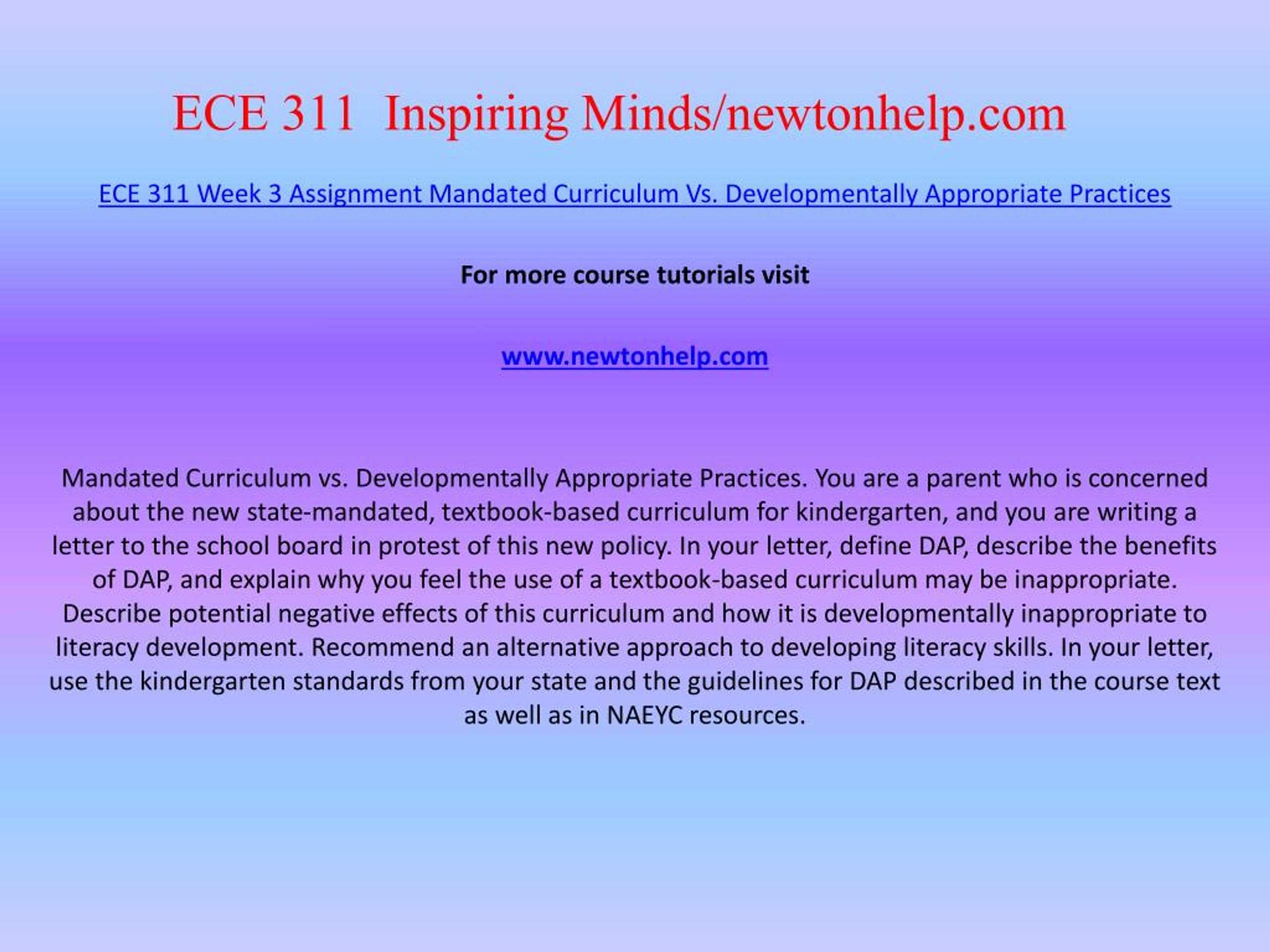 ECE 311 Inspiring Minds/newtonhelp.com

ECE 311 Week 3 Assignment Mandated Curriculum Vs. Developmentally Appropriate Practices

For more course tutorials visit

www.newtonhelp.com

Mandated Curriculum vs. Developmentally Appropriate Practices. You are a parent who is concerned about the new state-mandated, textbook-based curriculum for kindergarten, and you are writing a letter to the school board in protest of this new policy. In your letter, define DAP, describe the benefits of DAP, and explain why you feel the use of a textbook-based curriculum may be inappropriate. Describe potential negative effects of this curriculum and how it is developmentally inappropriate to literacy development. Recommend an alternative approach to developing literacy skills. In your letter, use the kindergarten standards from your state and the guidelines for DAP described in the course text as well as in NAEYC resources.